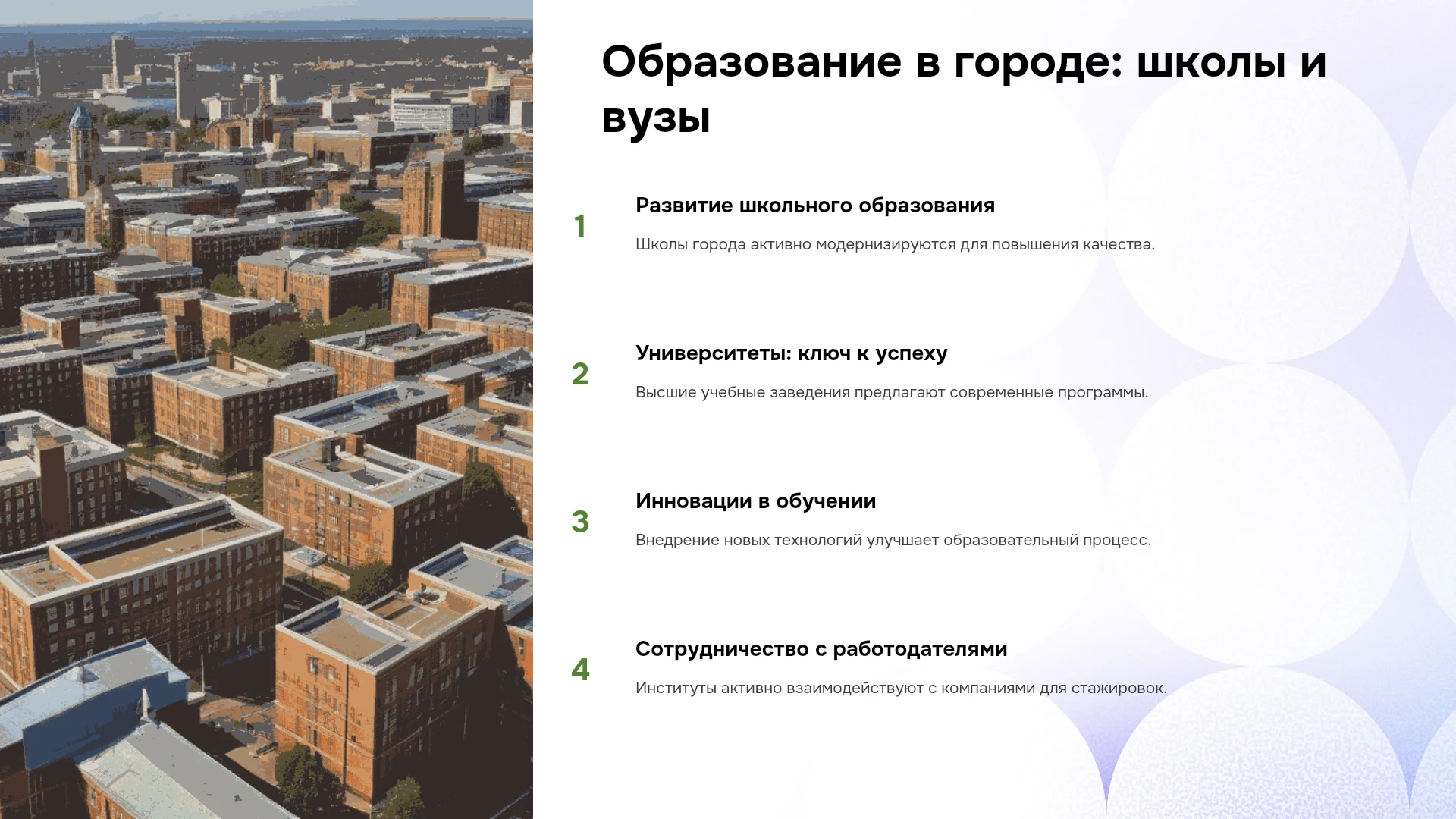 Образование в городе: школы и вузы

1

Развитие школьного образования

Школы города активно модернизируются для повышения качества.

2

Университеты: ключ к успеху

Высшие учебные заведения предлагают современные программы.

3

Инновации в обучении

Внедрение новых технологий улучшает образовательный процесс.

4

Сотрудничество с работодателями

Институты активно взаимодействуют с компаниями для стажировок.